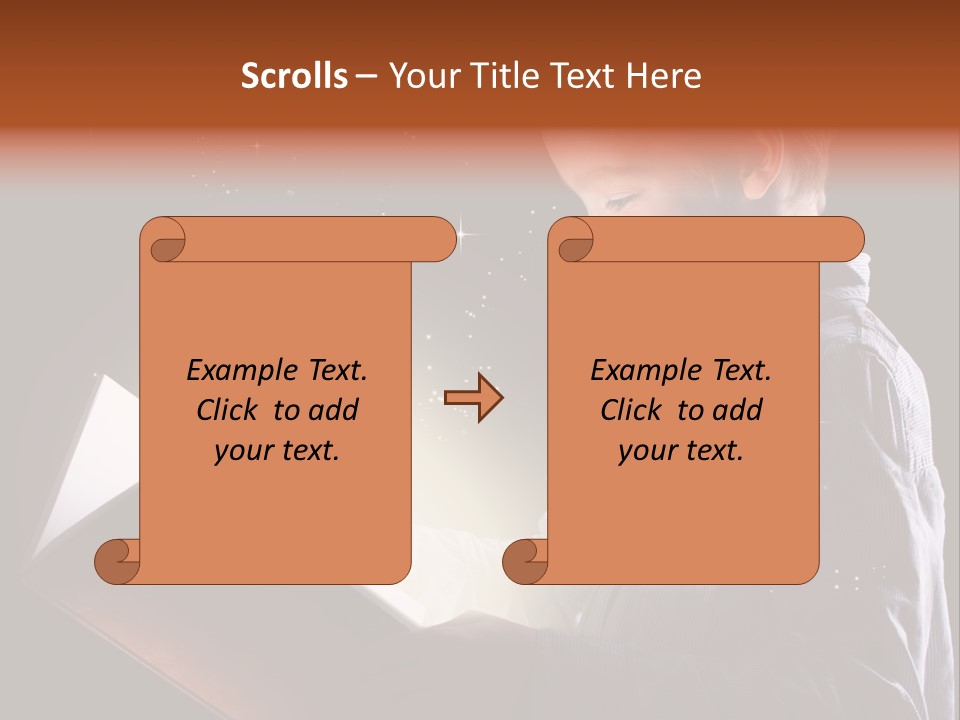 Scrolls – Your Title Text Here

Example Text. Click to add your text.

Example Text. Click to add your text.